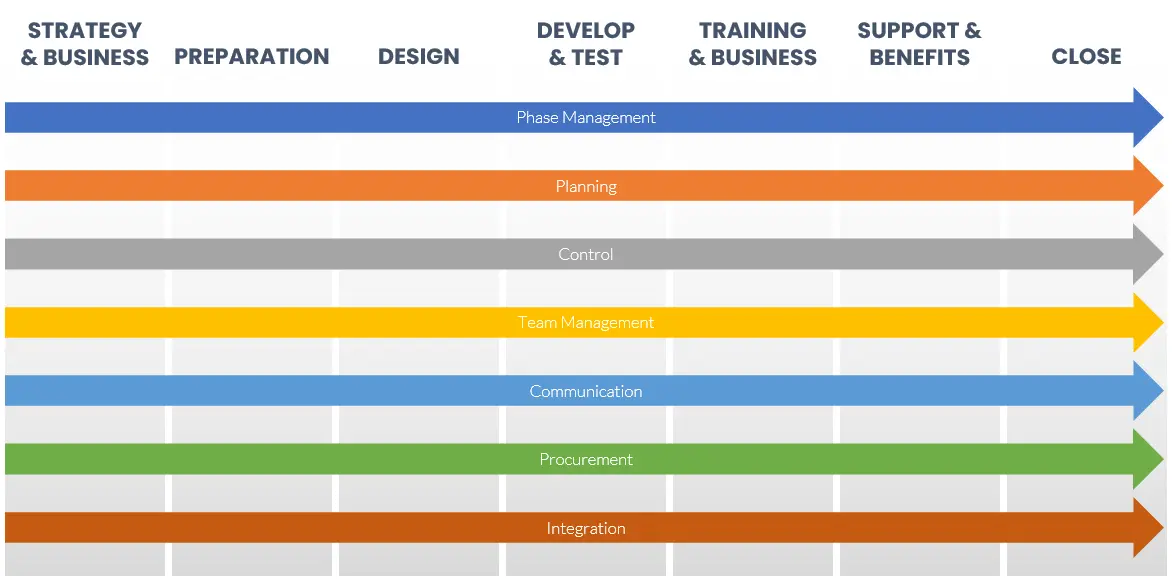 STRATEGY & BUSINESS

PREPARATION

DESIGN

DEVELOP & TEST

TRAINING & BUSINESS

SUPPORT & BENEFITS

CLOSE

Phase Management

Planning

Control

Team Management

Communication

Procurement

Integration